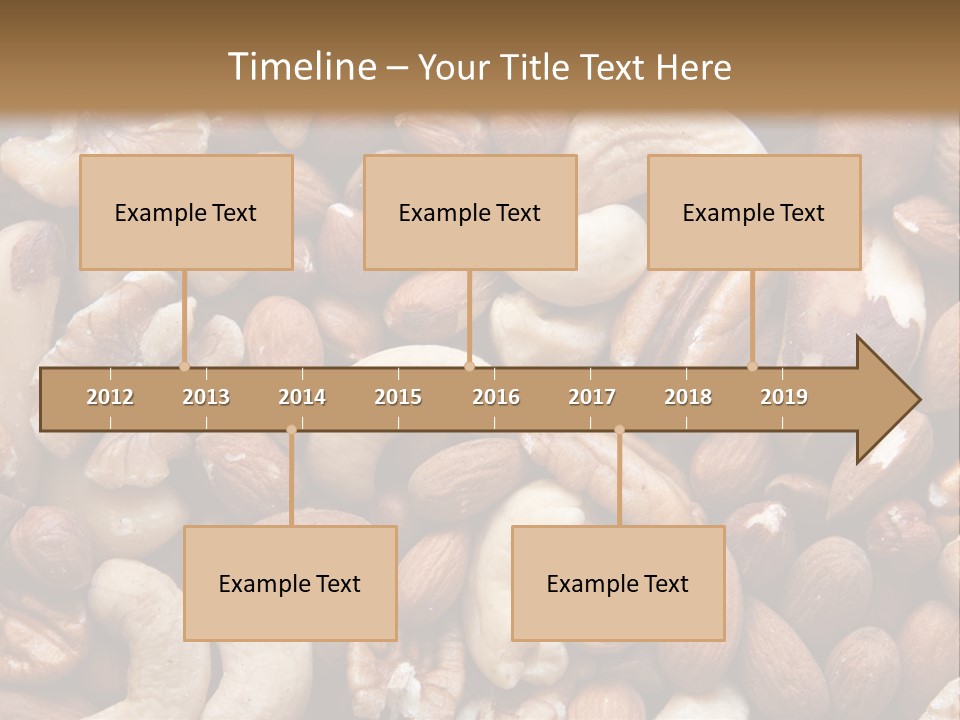 Timeline – Your Title Text Here

Example Text

Example Text

Example Text

2012 2013 2014 2015 2016 2017 2018 2019

Example Text

Example Text